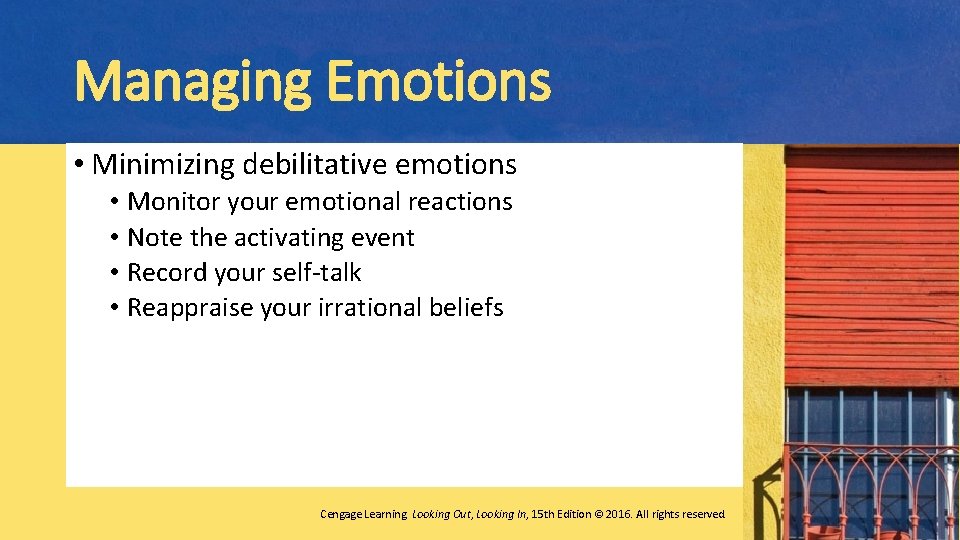 Managing Emotions

• Minimizing debilitative emotions
  • Monitor your emotional reactions
  • Note the activating event
  • Record your self-talk
  • Reappraise your irrational beliefs

Cengage Learning Looking Out, Looking In, 15th Edition © 2016. All rights reserved